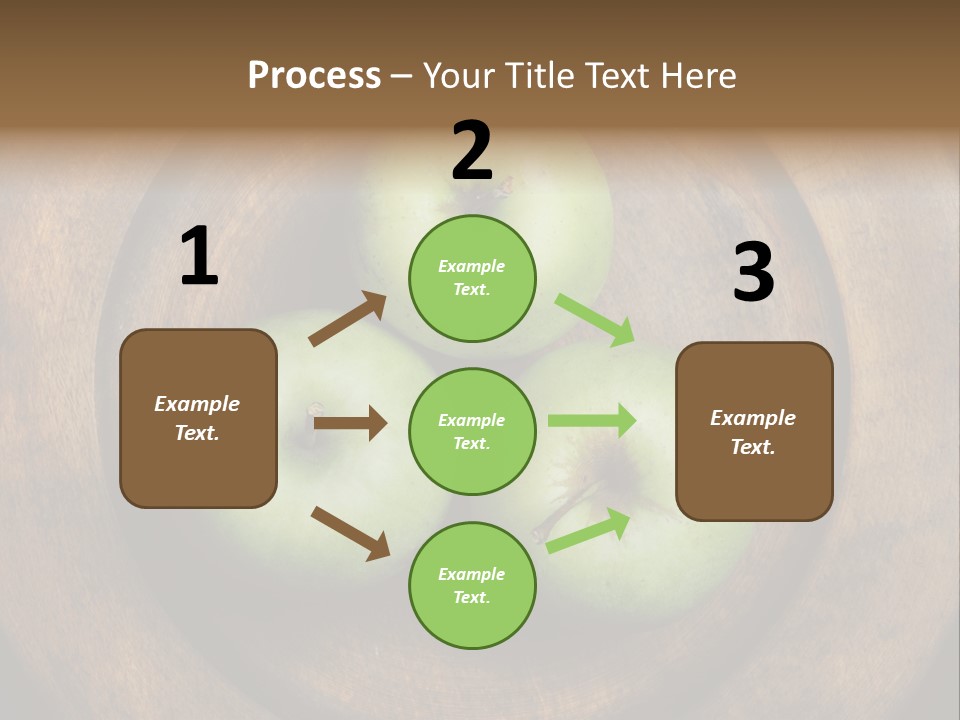 Process – Your Title Text Here

1

Example Text.

2

Example Text.

Example Text.

Example Text.

3

Example Text.